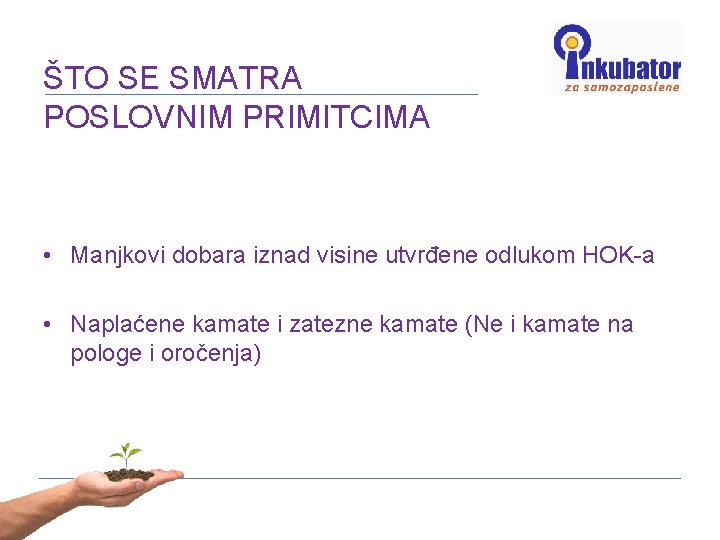 ŠTO SE SMATRA POSLOVNIM PRIMITCIMA

inkubator
za samozaposlene

• Manjkovi dobara iznad visine utvrđene odlukom HOK-a

• Naplaćene kamate i zatezne kamate (Ne i kamate na pologe i oročenja)